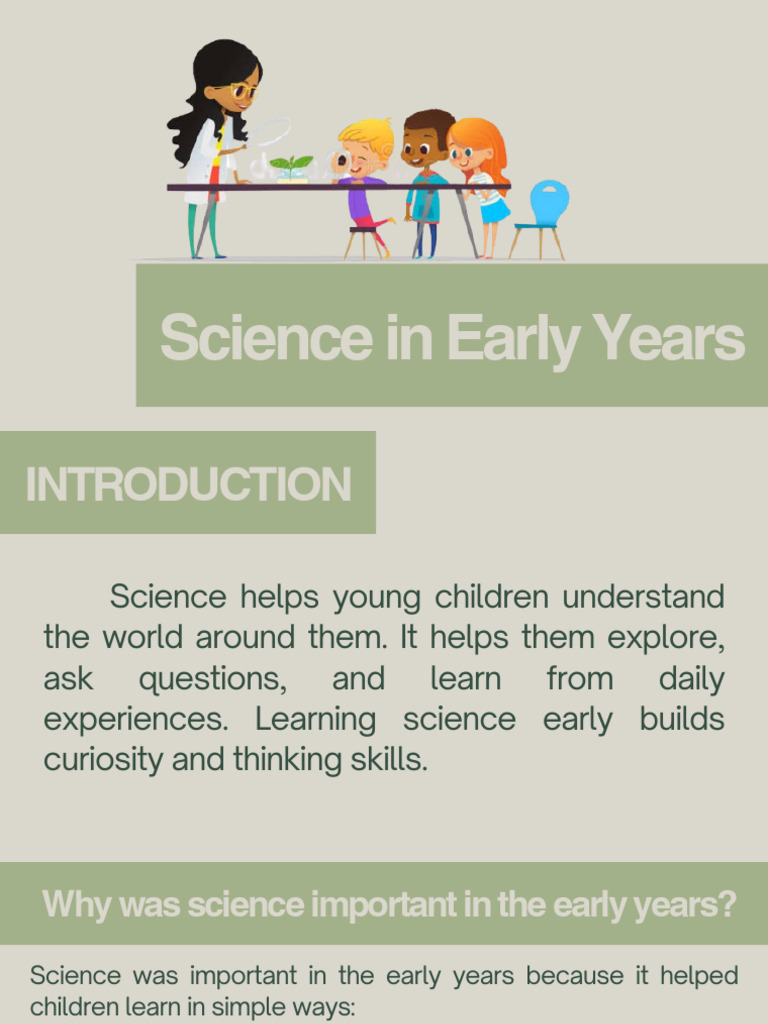 Science in Early Years

INTRODUCTION

Science helps young children understand the world around them. It helps them explore, ask questions, and learn from daily experiences. Learning science early builds curiosity and thinking skills.

Why was science important in the early years?

Science was important in the early years because it helped children learn in simple ways: